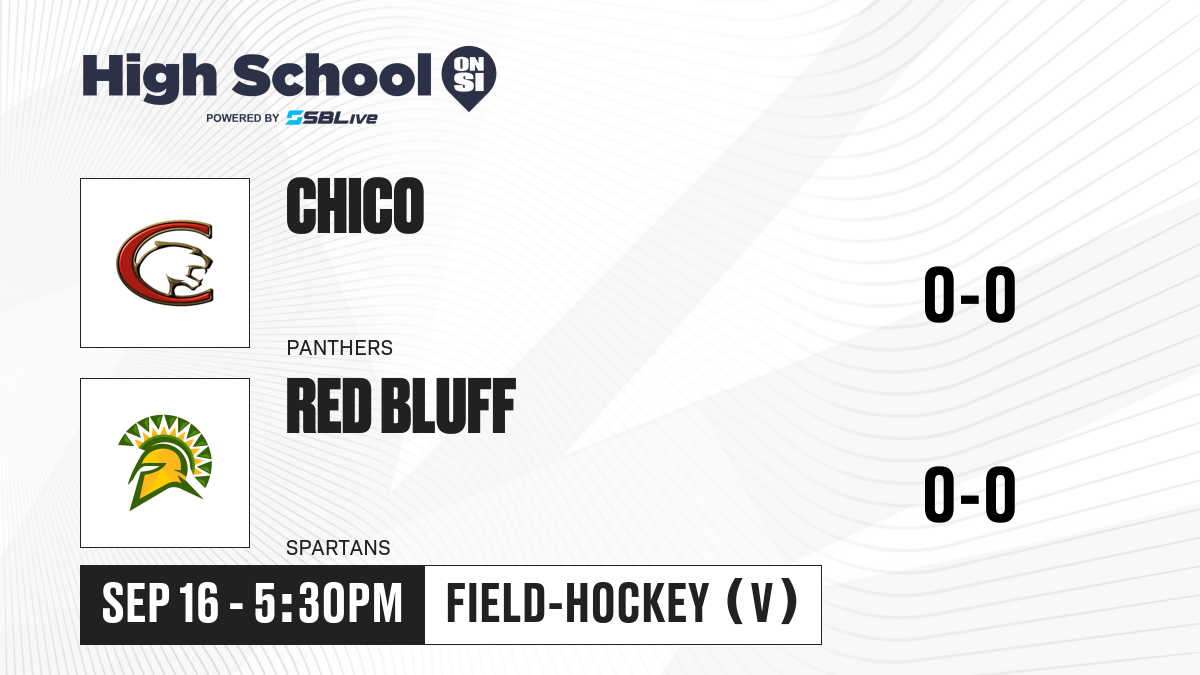 High School ON SI
POWERED BY SBLive

CHICO
PANTHERS

0-0

RED BLUFF
SPARTANS

0-0

SEP 16 - 5:30PM

FIELD-HOCKEY (V)